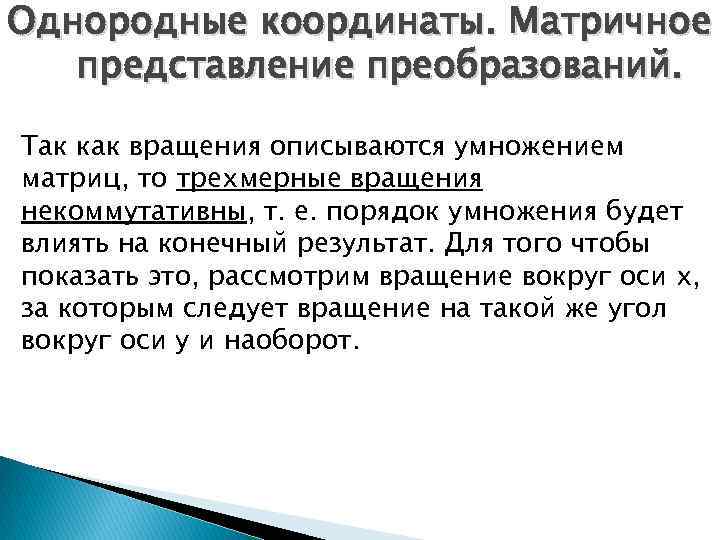 Однородные координаты. Матричное представление преобразований.

Так как вращения описываются умножением матриц, то трехмерные вращения некоммутативны, т. е. порядок умножения будет влиять на конечный результат. Для того чтобы показать это, рассмотрим вращение вокруг оси x, за которым следует вращение на такой же угол вокруг оси y и наоборот.